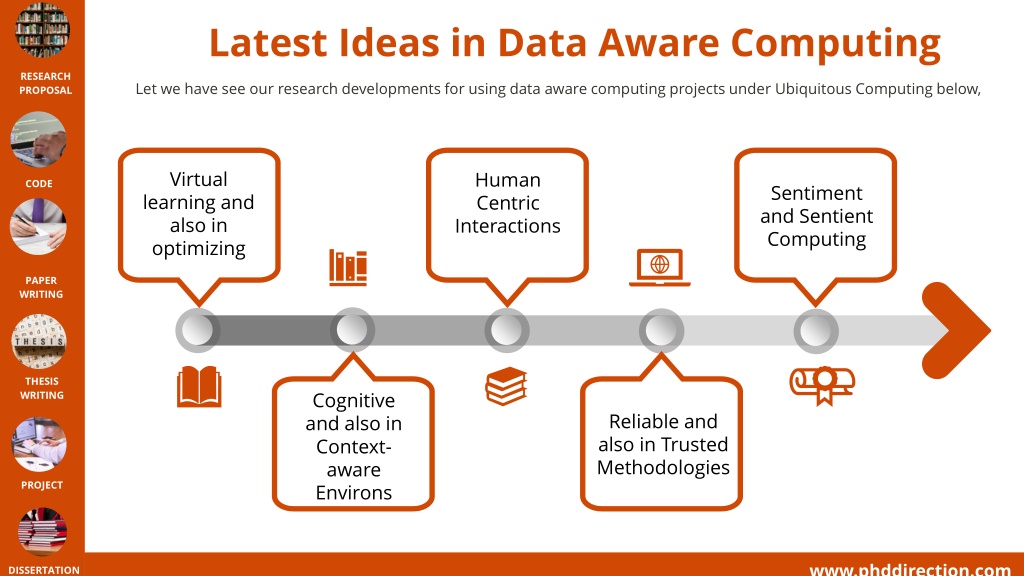 RESEARCH PROPOSAL

CODE

PAPER WRITING

THESIS

THESIS WRITING

PROJECT

DISSERTATION

Latest Ideas in Data Aware Computing

Let we have see our research developments for using data aware computing projects under Ubiquitous Computing below,

Virtual learning and also in optimizing

Cognitive and also in Context-aware Environs

Human Centric Interactions

Reliable and also in Trusted Methodologies

Sentiment and Sentient Computing

www.phddirection.com